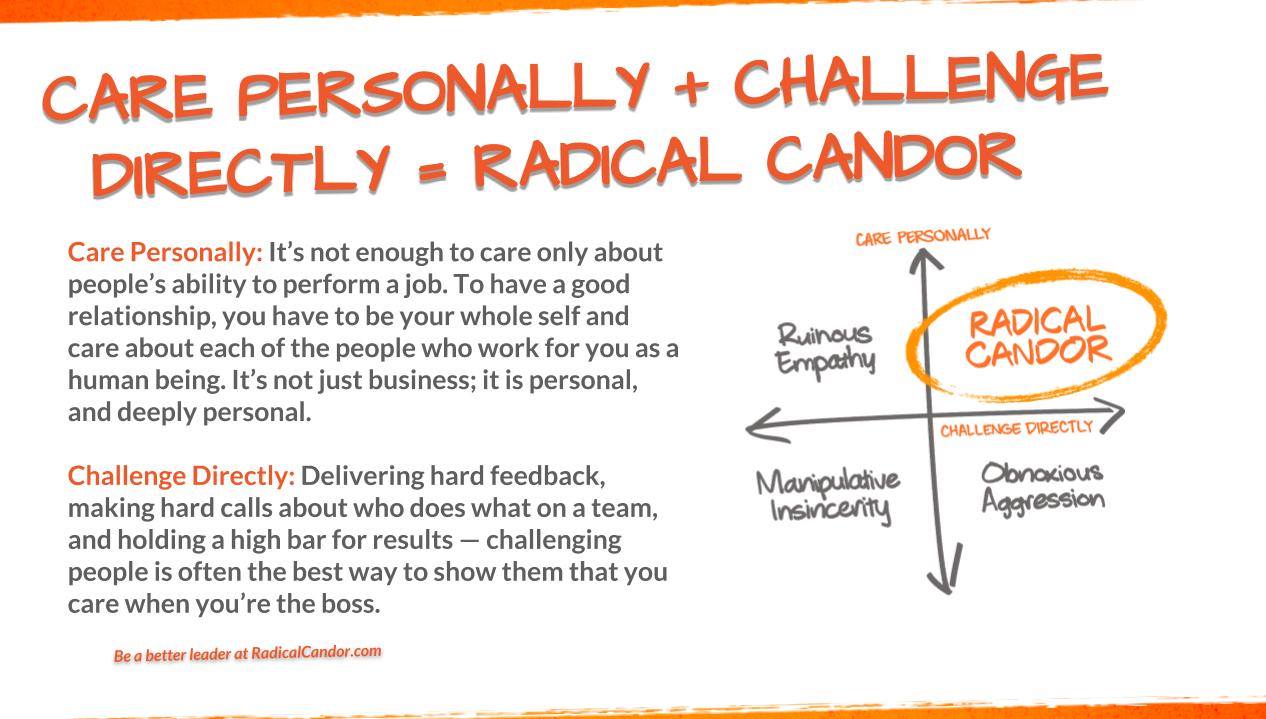 CARE PERSONALLY + CHALLENGE DIRECTLY = RADICAL CANDOR

Care Personally: It's not enough to care only about people's ability to perform a job. To have a good relationship, you have to be your whole self and care about each of the people who work for you as a human being. It's not just business; it is personal, and deeply personal.

Challenge Directly: Delivering hard feedback, making hard calls about who does what on a team, and holding a high bar for results — challenging people is often the best way to show them that you care when you're the boss.

Be a better leader at RadicalCandor.com

CARE PERSONALLY

Ruinous Empathy

RADICAL CANDOR

CHALLENGE DIRECTLY

Manipulative Insincerity

Obnoxious Aggression